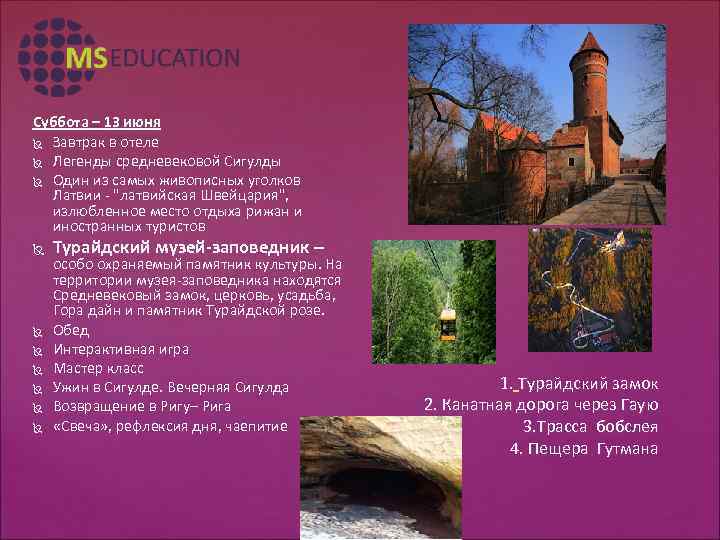 MSEDUCATION

Суббота – 13 июня

Завтрак в отеле

Легенды средневековой Сигулды

Один из самых живописных уголков Латвии - "латвийская Швейцария", излюбленное место отдыха рижан и иностранных туристов

Турайдский музей-заповедник – особо охраняемый памятник культуры. На территории музея-заповедника находятся Средневековый замок, церковь, усадьба, Гора дайн и памятник Турайдской розе.

Обед

Интерактивная игра

Мастер класс

Ужин в Сигулде. Вечерняя Сигулда

Возвращение в Ригу– Рига

«Свеча», рефлексия дня, чаепитие

1. Турайдский замок
2. Канатная дорога через Гаую
3.Трасса бобслея
4. Пещера Гутмана